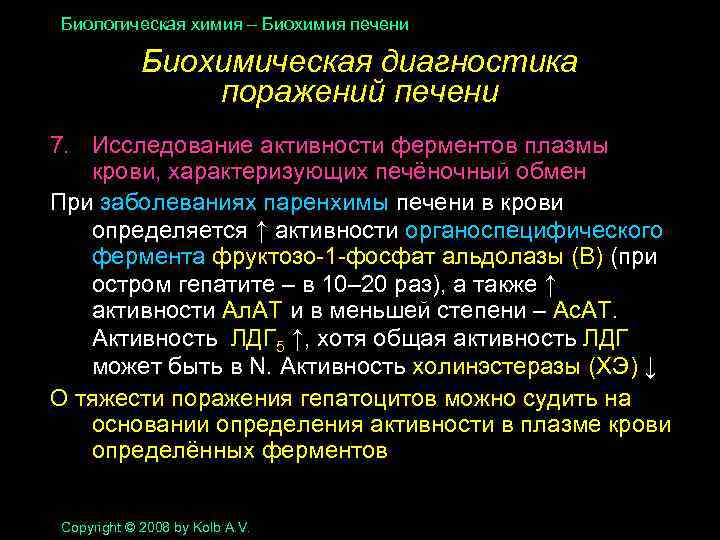 Биологическая химия – Биохимия печени

Биохимическая диагностика поражений печени

7. Исследование активности ферментов плазмы крови, характеризующих печёночный обмен

При заболеваниях паренхимы печени в крови определяется ↑ активности органоспецифического фермента фруктозо-1-фосфат альдолазы (В) (при остром гепатите – в 10–20 раз), а также ↑ активности АлАТ и в меньшей степени – АсАТ. Активность ЛДГ$_5$ ↑, хотя общая активность ЛДГ может быть в N. Активность холинэстеразы (ХЭ) ↓

О тяжести поражения гепатоцитов можно судить на основании определения активности в плазме крови определённых ферментов

Copyright © 2008 by Kolb A.V.